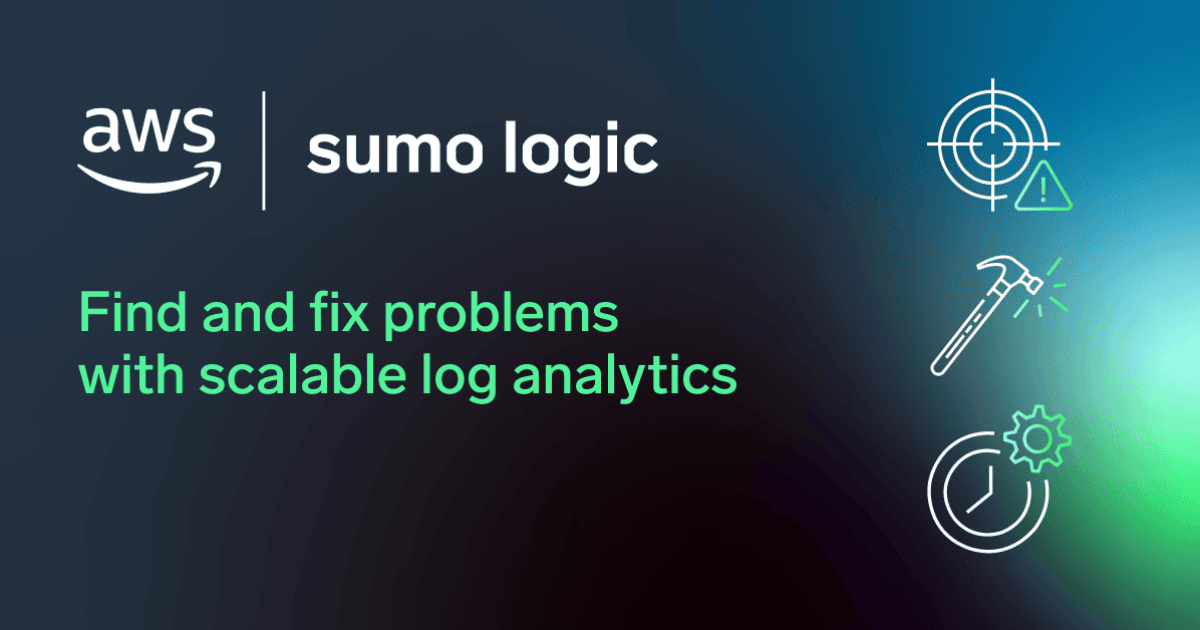 aws

sumo logic

Find and fix problems with scalable log analytics